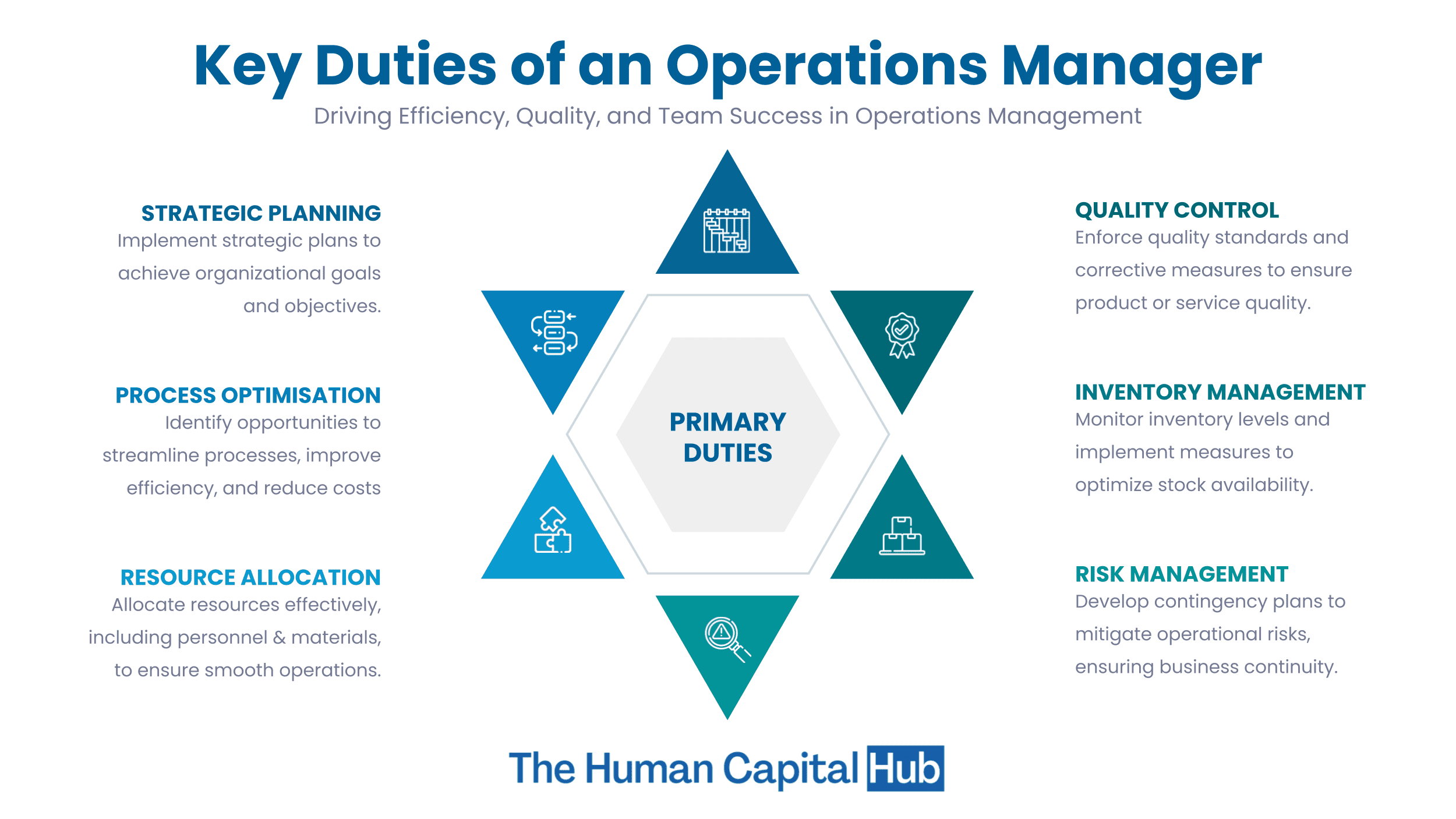 Key Duties of an Operations Manager

Driving Efficiency, Quality, and Team Success in Operations Management

STRATEGIC PLANNING
Implement strategic plans to achieve organizational goals and objectives.

PROCESS OPTIMISATION
Identify opportunities to streamline processes, improve efficiency, and reduce costs

RESOURCE ALLOCATION
Allocate resources effectively, including personnel & materials, to ensure smooth operations.

PRIMARY DUTIES

QUALITY CONTROL
Enforce quality standards and corrective measures to ensure product or service quality.

INVENTORY MANAGEMENT
Monitor inventory levels and implement measures to optimize stock availability.

RISK MANAGEMENT
Develop contingency plans to mitigate operational risks, ensuring business continuity.

The Human Capital Hub